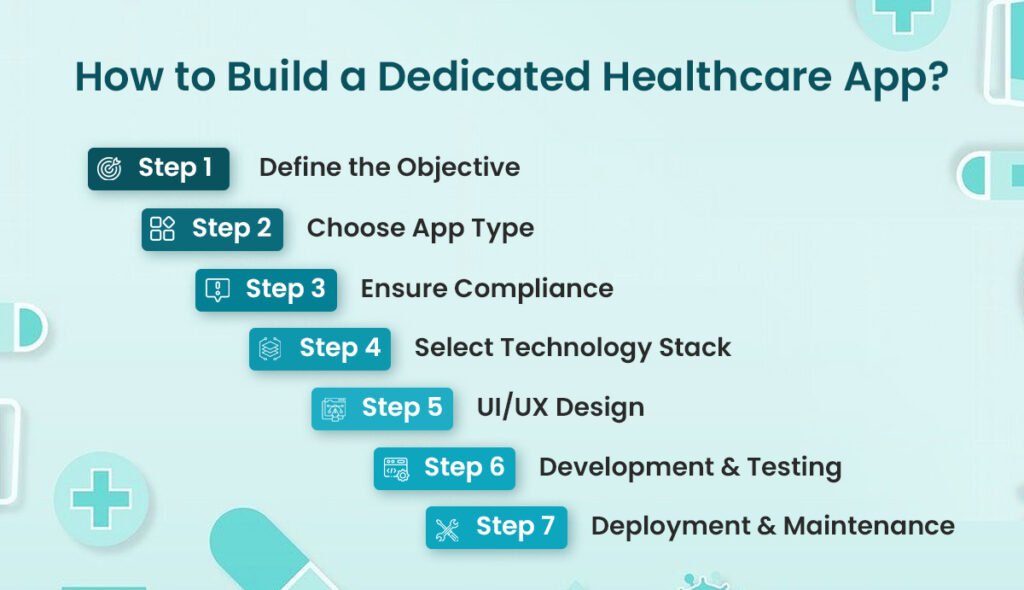 How to Build a Dedicated Healthcare App?

Step 1 Define the Objective

Step 2 Choose App Type

Step 3 Ensure Compliance

Step 4 Select Technology Stack

Step 5 UI/UX Design

Step 6 Development & Testing

Step 7 Deployment & Maintenance